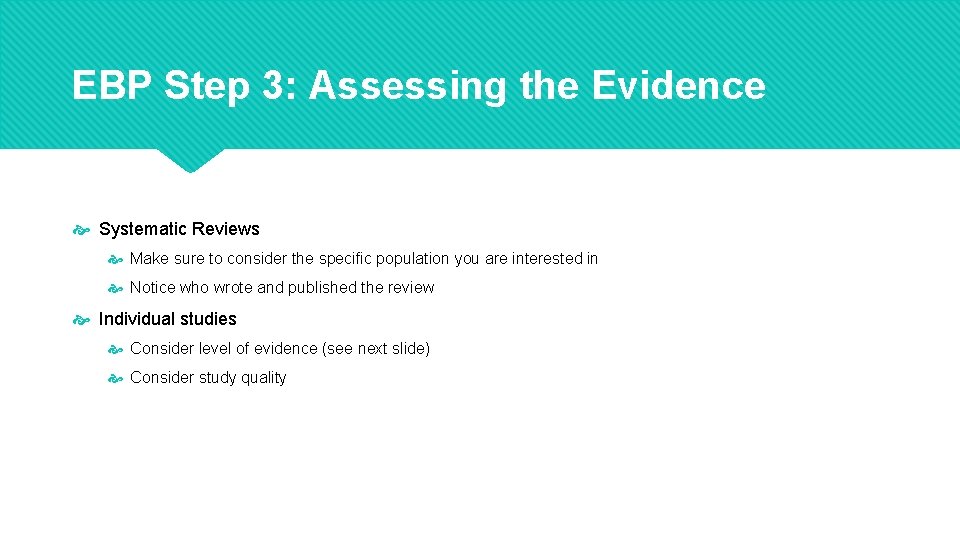 EBP Step 3: Assessing the Evidence

Systematic Reviews

Make sure to consider the specific population you are interested in

Notice who wrote and published the review

Individual studies

Consider level of evidence (see next slide)

Consider study quality